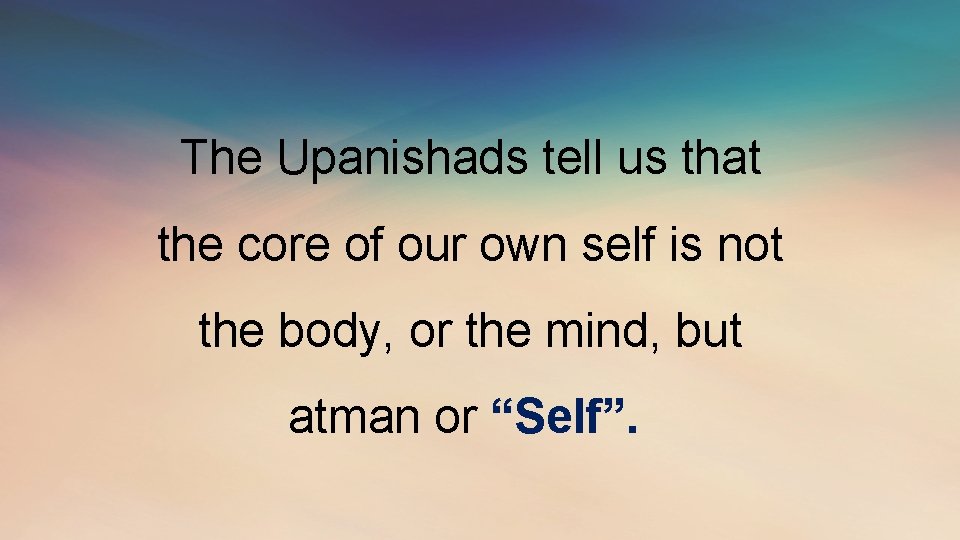 The Upanishads tell us that the core of our own self is not the body, or the mind, but atman or “Self”.